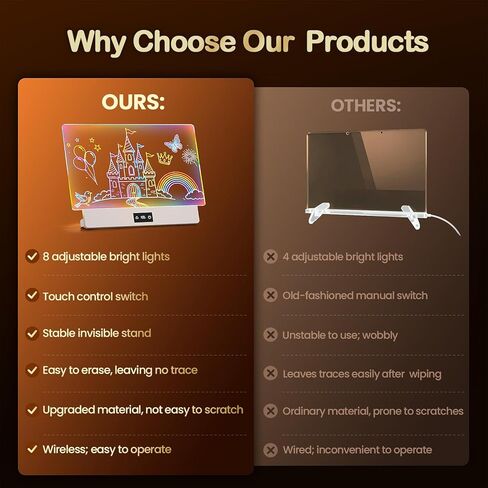 Why Choose Our Products

OURS:

8 adjustable bright lights

Touch control switch

Stable invisible stand

Easy to erase, leaving no trace

Upgraded material, not easy to scratch

Wireless; easy to operate

OTHERS:

4 adjustable bright lights

Old-fashioned manual switch

Unstable to use; wobbly

Leaves traces easily after wiping

Ordinary material, prone to scratches

Wired; inconvenient to operate